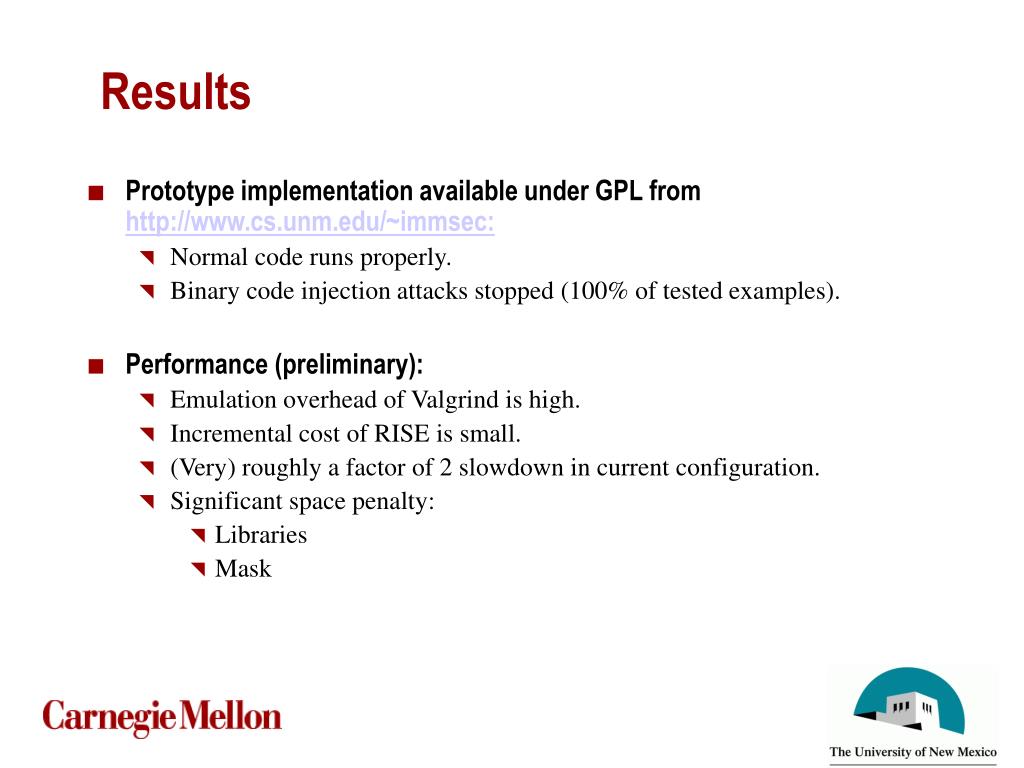 Results

Prototype implementation available under GPL from http://www.cs.unm.edu/~immsec:

Normal code runs properly.

Binary code injection attacks stopped (100% of tested examples).

Performance (preliminary):

Emulation overhead of Valgrind is high.

Incremental cost of RISE is small.

(Very) roughly a factor of 2 slowdown in current configuration.

Significant space penalty:

Libraries

Mask

Carnegie Mellon

The University of New Mexico